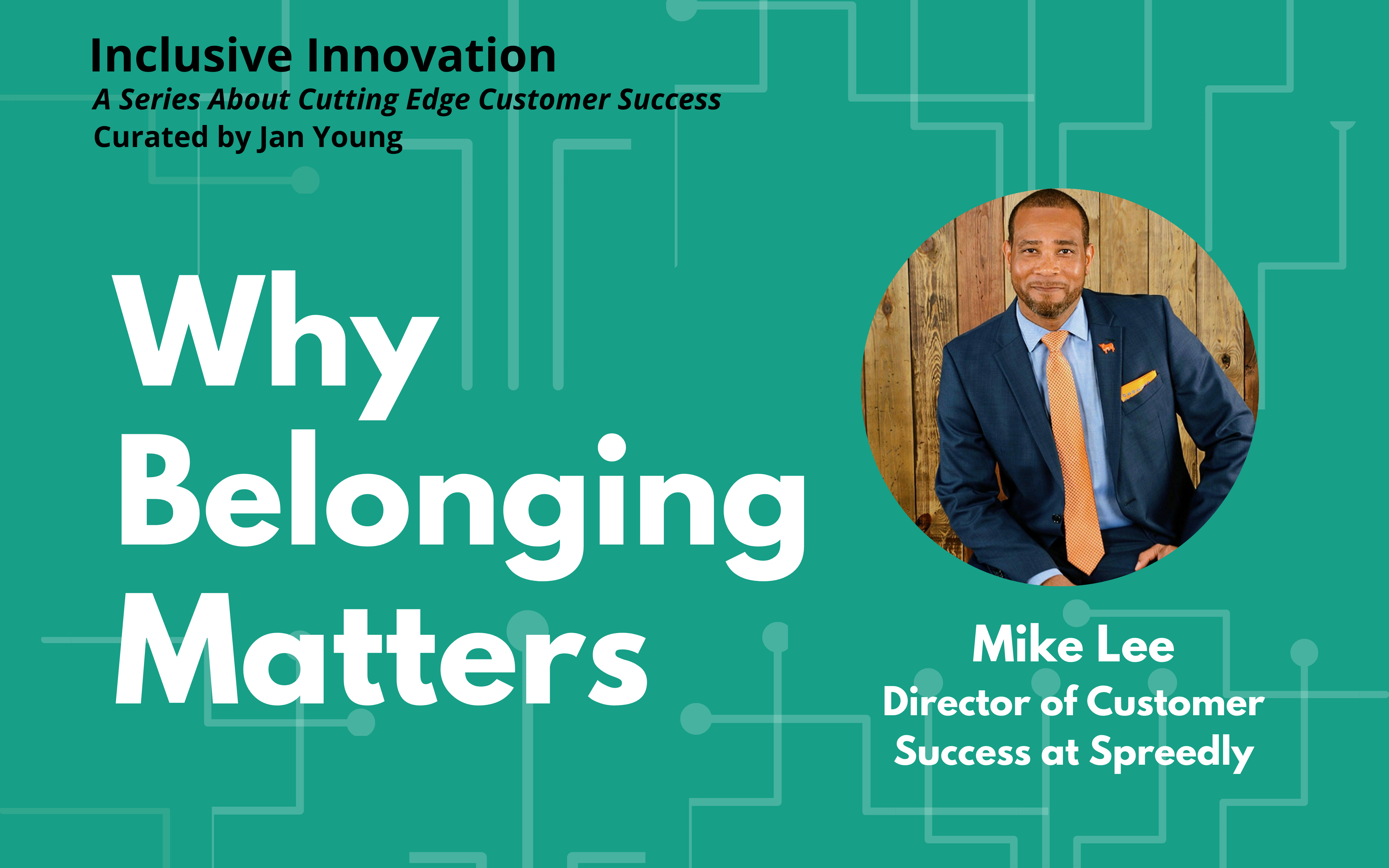 Inclusive Innovation
A Series About Cutting Edge Customer Success
Curated by Jan Young

Why Belonging Matters

Mike Lee
Director of Customer Success at Spreedly